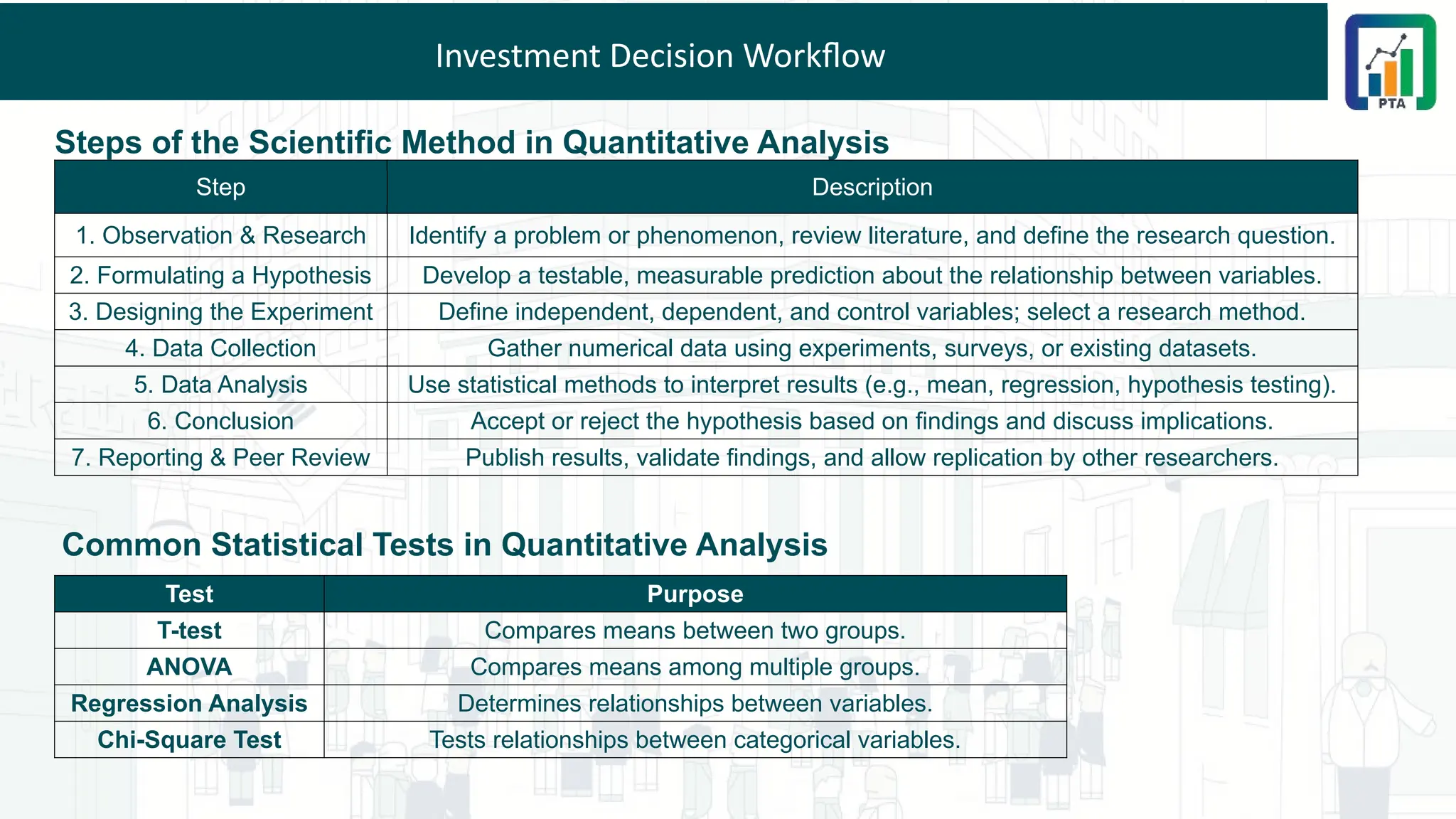 Investment Decision Workflow

PTA

Steps of the Scientific Method in Quantitative Analysis

| Step | Description |
|---|---|
| 1. Observation & Research | Identify a problem or phenomenon, review literature, and define the research question. |
| 2. Formulating a Hypothesis | Develop a testable, measurable prediction about the relationship between variables. |
| 3. Designing the Experiment | Define independent, dependent, and control variables; select a research method. |
| 4. Data Collection | Gather numerical data using experiments, surveys, or existing datasets. |
| 5. Data Analysis | Use statistical methods to interpret results (e.g., mean, regression, hypothesis testing). |
| 6. Conclusion | Accept or reject the hypothesis based on findings and discuss implications. |
| 7. Reporting & Peer Review | Publish results, validate findings, and allow replication by other researchers. |

Common Statistical Tests in Quantitative Analysis

| Test | Purpose |
|---|---|
| T-test | Compares means between two groups. |
| ANOVA | Compares means among multiple groups. |
| Regression Analysis | Determines relationships between variables. |
| Chi-Square Test | Tests relationships between categorical variables. |